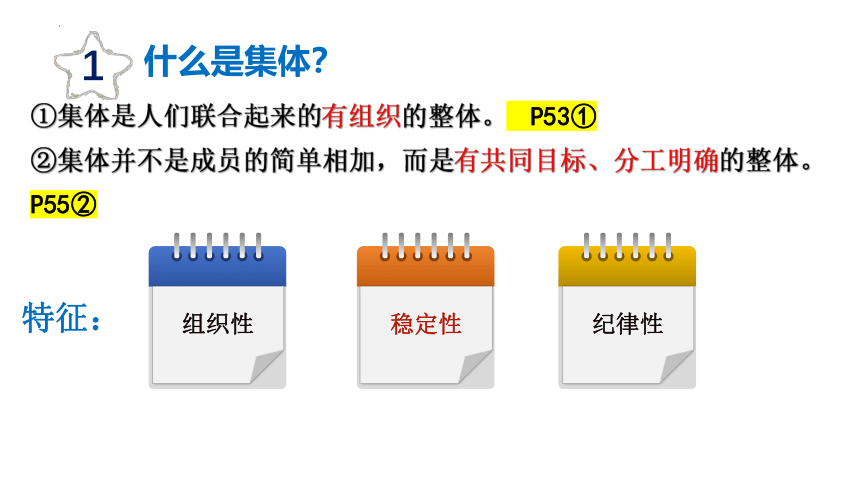 1 什么是集体?

①集体是人们联合起来的有组织的整体。 P53①

②集体并不是成员的简单相加，而是有共同目标、分工明确的整体。P55②

特征：

组织性

稳定性

纪律性